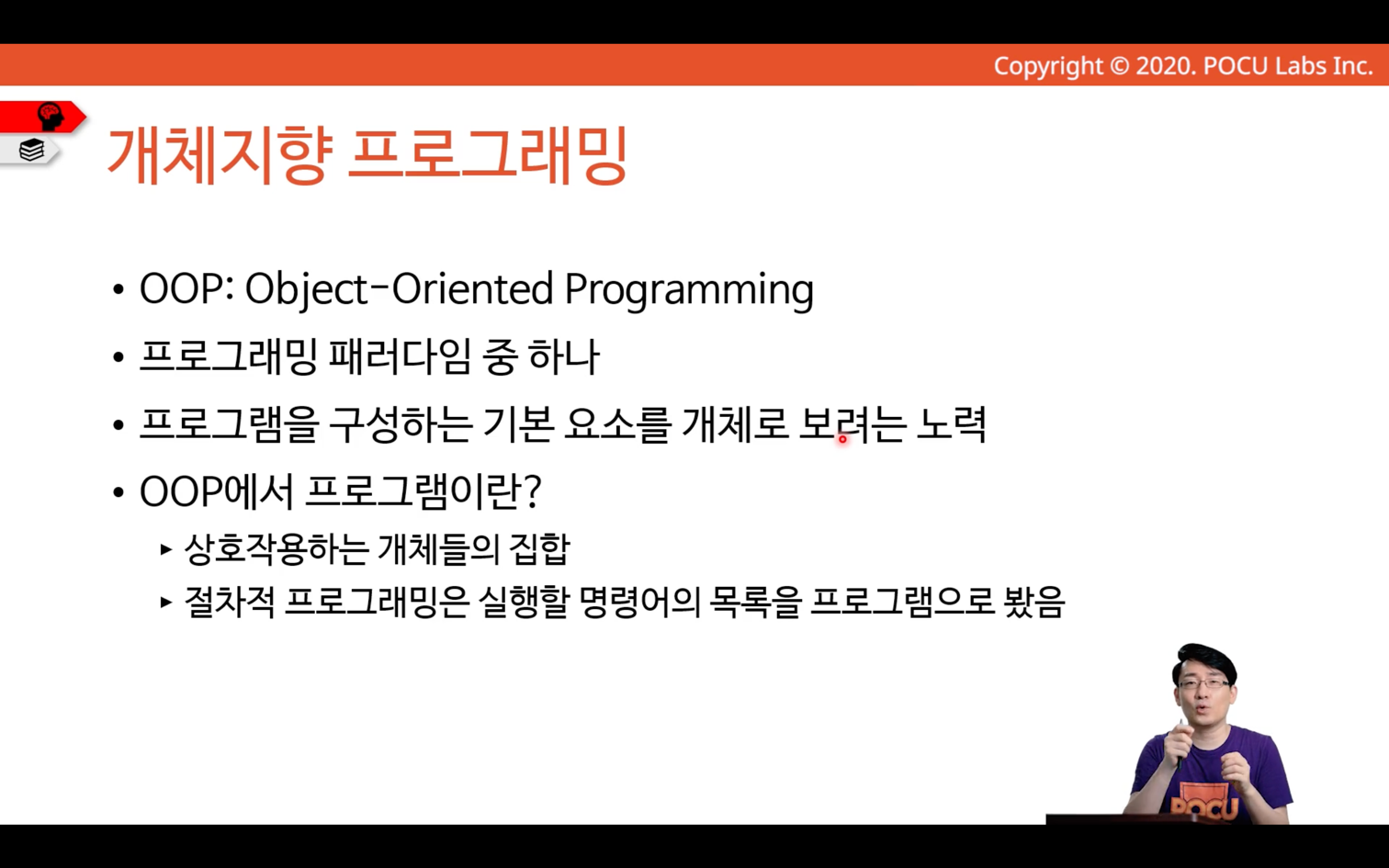 Copyright © 2020. POCU Labs Inc.

개체지향 프로그래밍

• OOP: Object-Oriented Programming

• 프로그래밍 패러다임 중 하나

• 프로그램을 구성하는 기본 요소를 개체로 보려는 노력

• OOP에서 프로그램이란?

▸ 상호작용하는 개체들의 집합

▸ 절차적 프로그래밍은 실행할 명령어의 목록을 프로그램으로 봤음

POCU